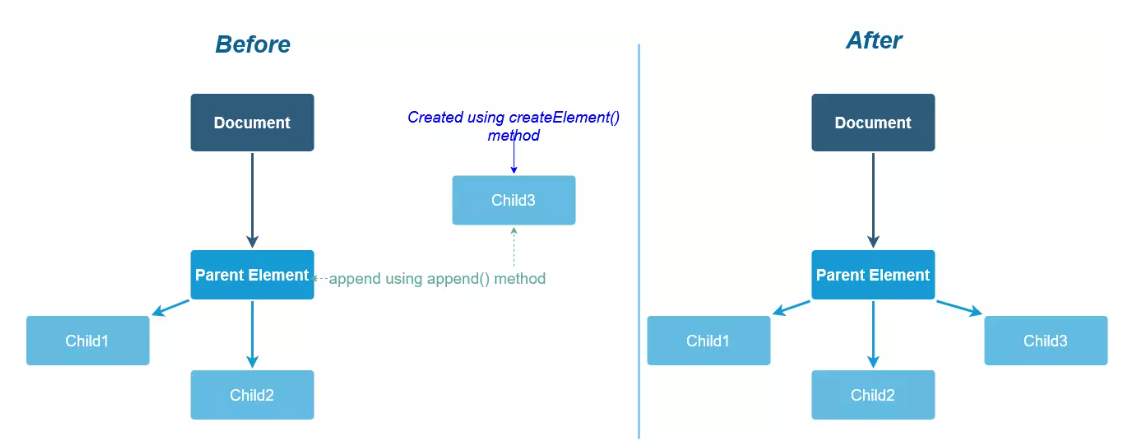 Before

Document

Created using createElement() method

Child3

Parent Element

append using append() method

Child1

Child2

After

Document

Parent Element

Child1

Child2

Child3